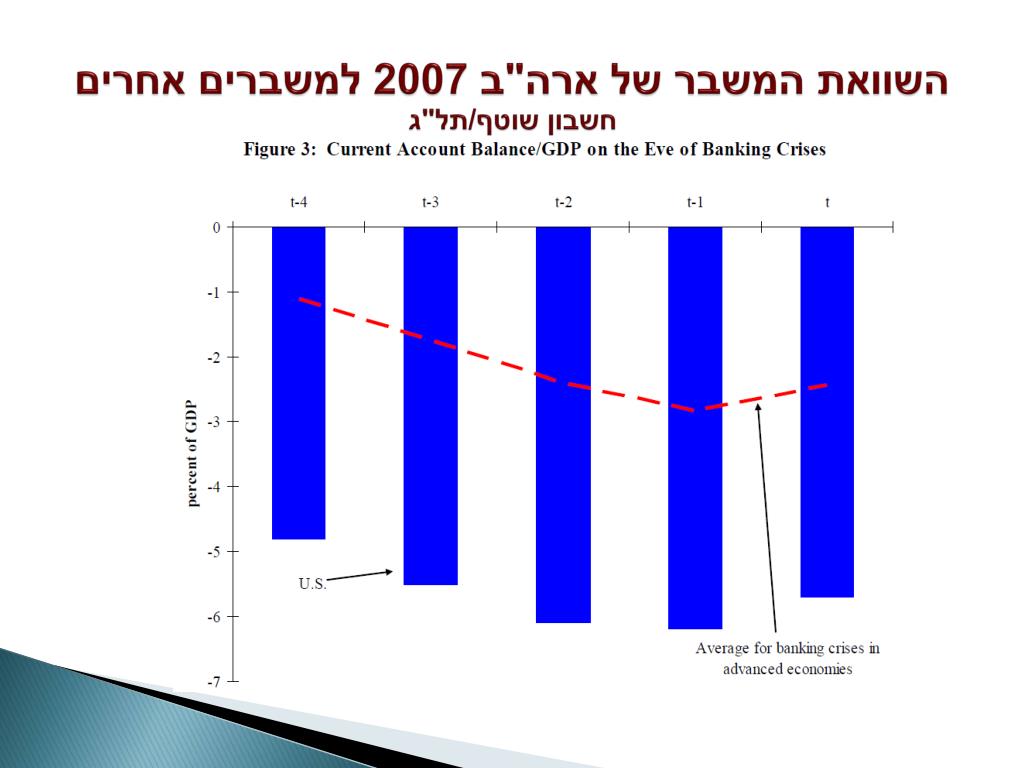 השוואת המשבר של ארה"ב 2007 למשברים אחרים
חשבון שוטף/תל"ג

Figure 3: Current Account Balance/GDP on the Eve of Banking Crises

t-4
t-3
t-2
t-1
t

0
-1
-2
-3
-4
-5
-6
-7

percent of GDP

U.S.

Average for banking crises in advanced economies